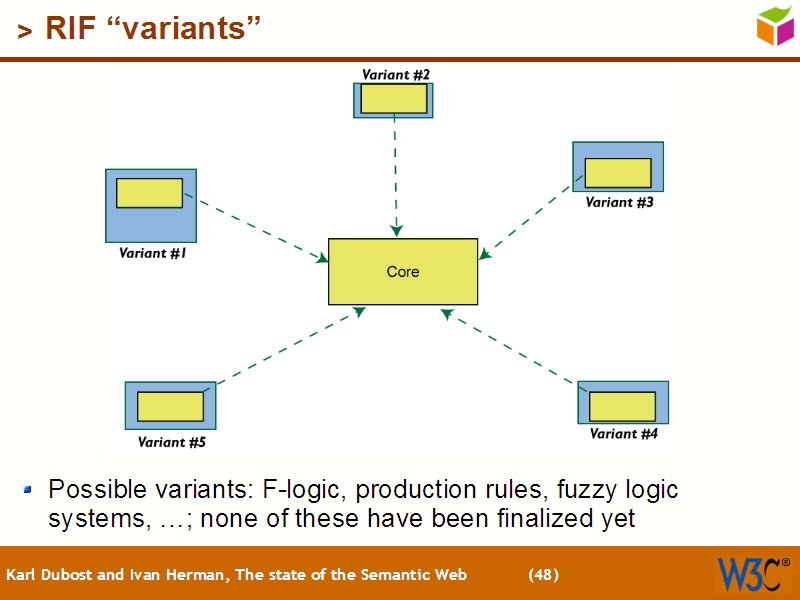 > RIF “variants”

Variant #2

Variant #3

Variant #1

Core

Variant #5

Variant #4

Possible variants: F-logic, production rules, fuzzy logic systems, …; none of these have been finalized yet

Karl Dubost and Ivan Herman, The state of the Semantic Web (48)

W3C®